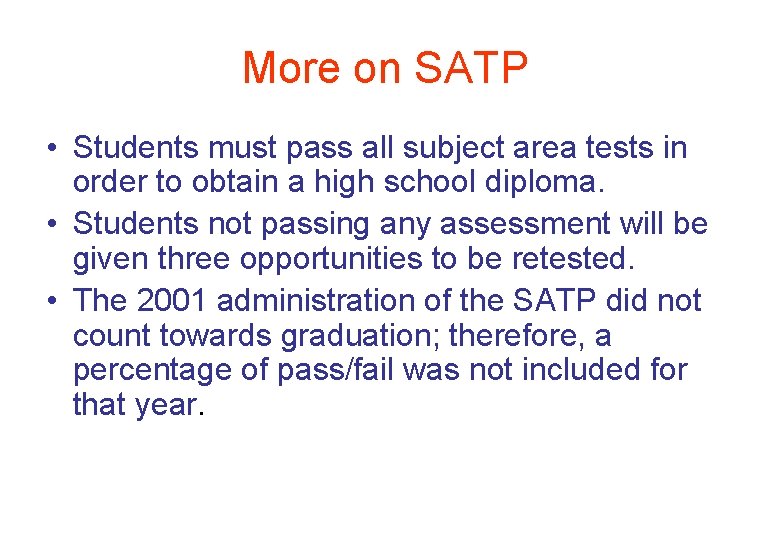 More on SATP

• Students must pass all subject area tests in order to obtain a high school diploma.
• Students not passing any assessment will be given three opportunities to be retested.
• The 2001 administration of the SATP did not count towards graduation; therefore, a percentage of pass/fail was not included for that year.